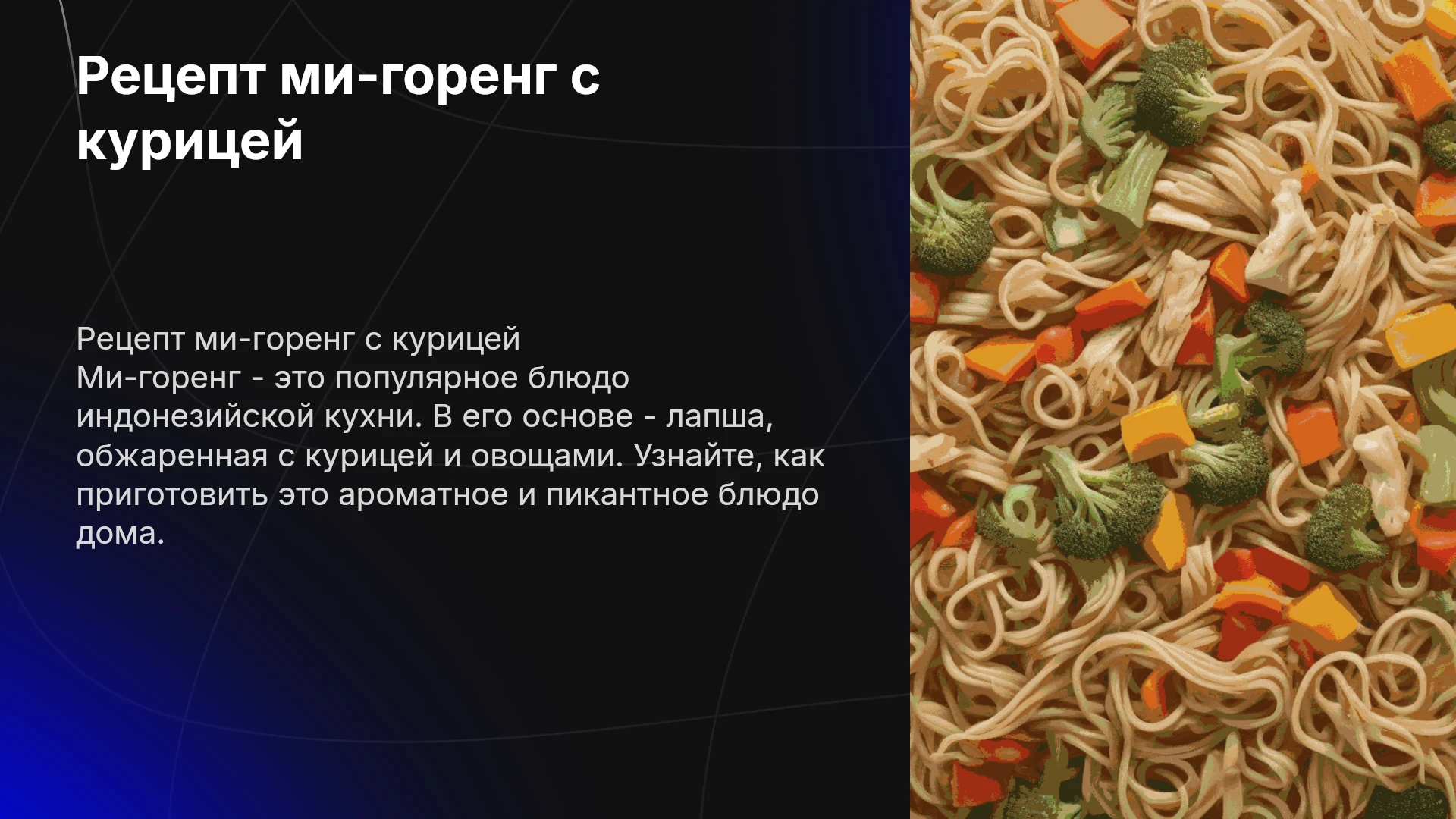 Рецепт ми-горенг с курицей

Рецепт ми-горенг с курицей
Ми-горенг - это популярное блюдо индонезийской кухни. В его основе - лапша, обжаренная с курицей и овощами. Узнайте, как приготовить это ароматное и пикантное блюдо дома.